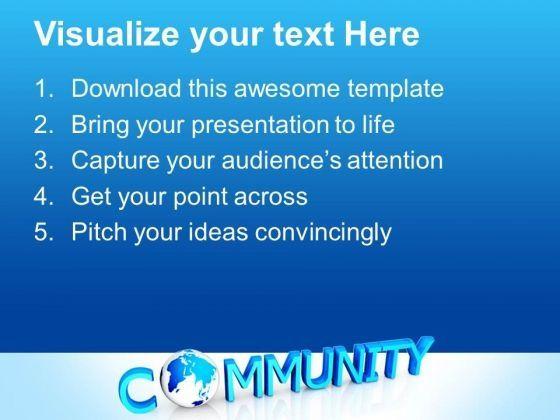 Visualize your text Here

1. Download this awesome template
2. Bring your presentation to life
3. Capture your audience's attention
4. Get your point across
5. Pitch your ideas convincingly

COMMUNITY